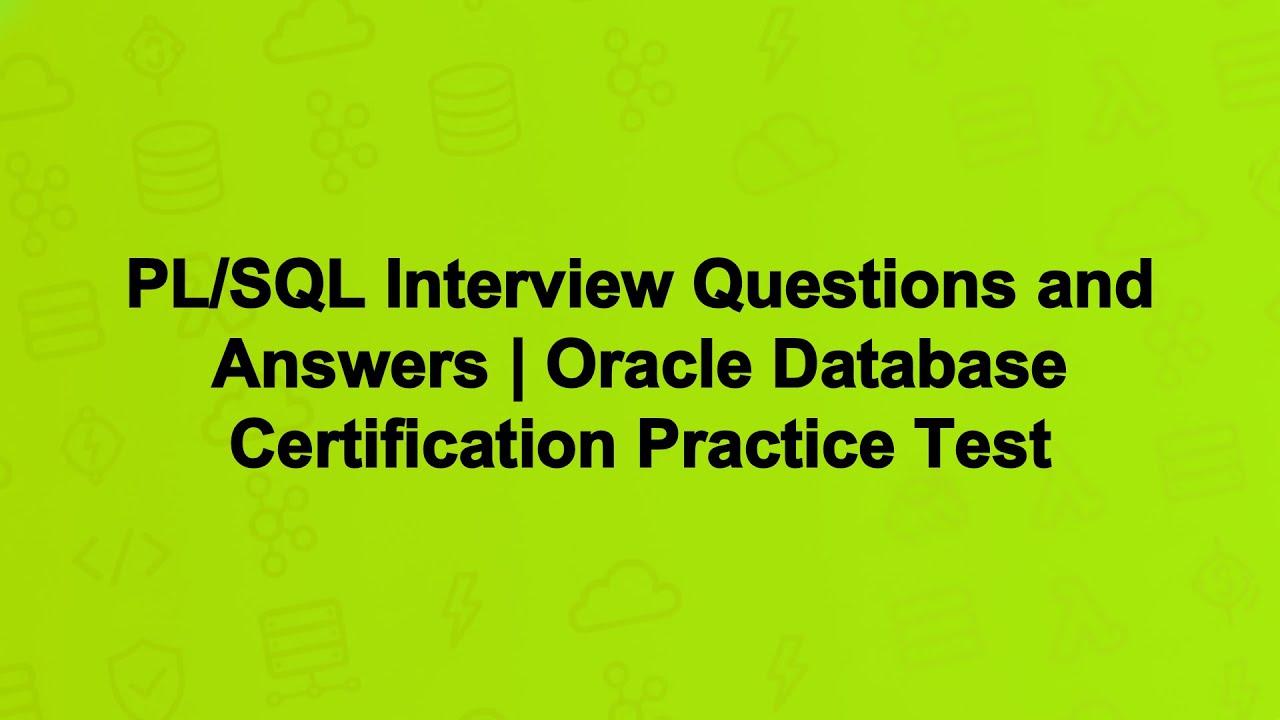 PL/SQL Interview Questions and Answers | Oracle Database Certification Practice Test